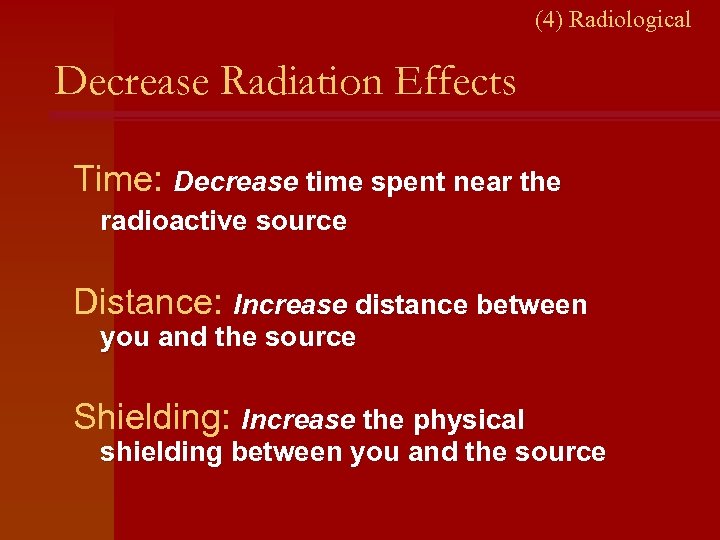 (4) Radiological

Decrease Radiation Effects

Time: Decrease time spent near the radioactive source

Distance: Increase distance between you and the source

Shielding: Increase the physical shielding between you and the source